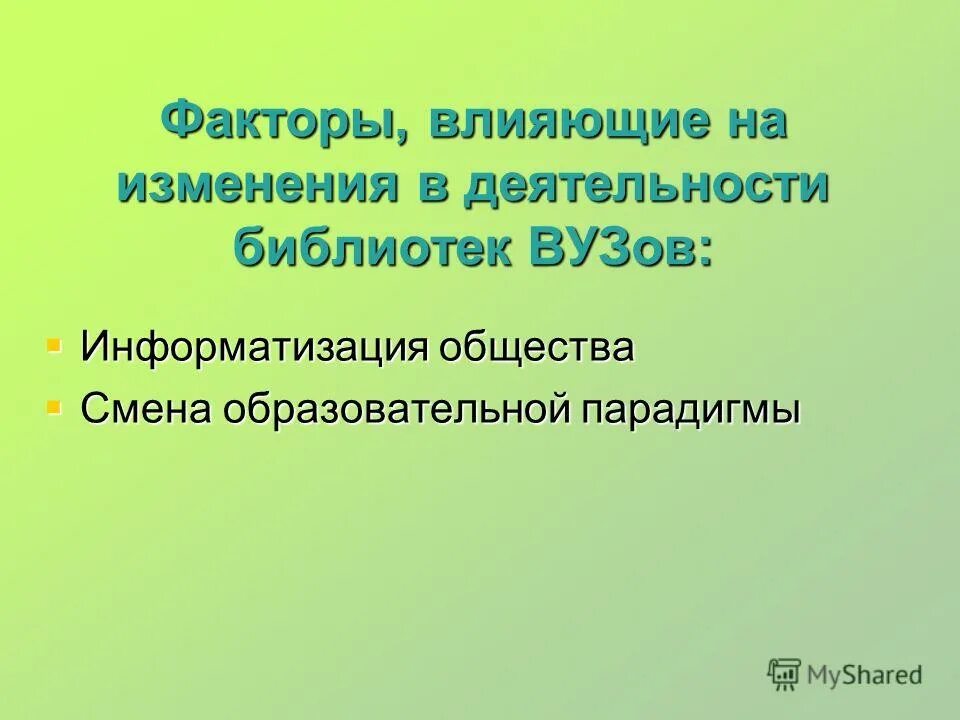 Факторы, влияющие на изменения в деятельности библиотек ВУЗов:

Информатизация общества

Смена образовательной парадигмы

MyShared